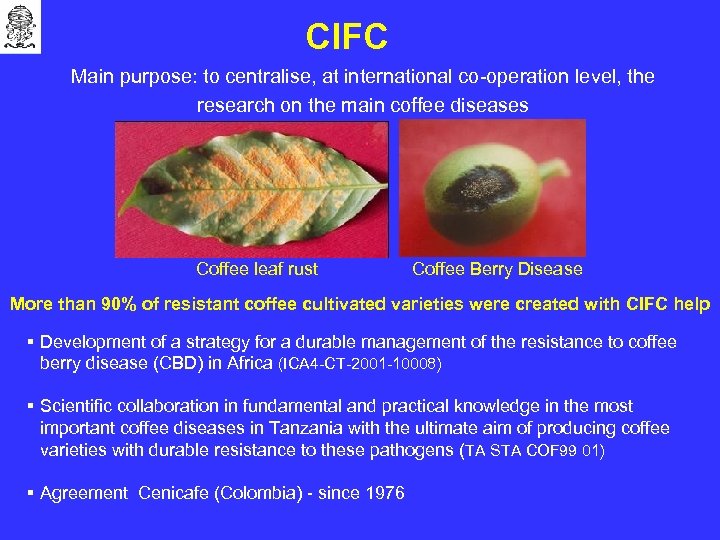 CIFC

Main purpose: to centralise, at international co-operation level, the research on the main coffee diseases

Coffee leaf rust

Coffee Berry Disease

More than 90% of resistant coffee cultivated varieties were created with CIFC help

▪ Development of a strategy for a durable management of the resistance to coffee berry disease (CBD) in Africa (ICA4-CT-2001-10008)

▪ Scientific collaboration in fundamental and practical knowledge in the most important coffee diseases in Tanzania with the ultimate aim of producing coffee varieties with durable resistance to these pathogens (TA STA COF99 01)

▪ Agreement Cenicafe (Colombia) - since 1976